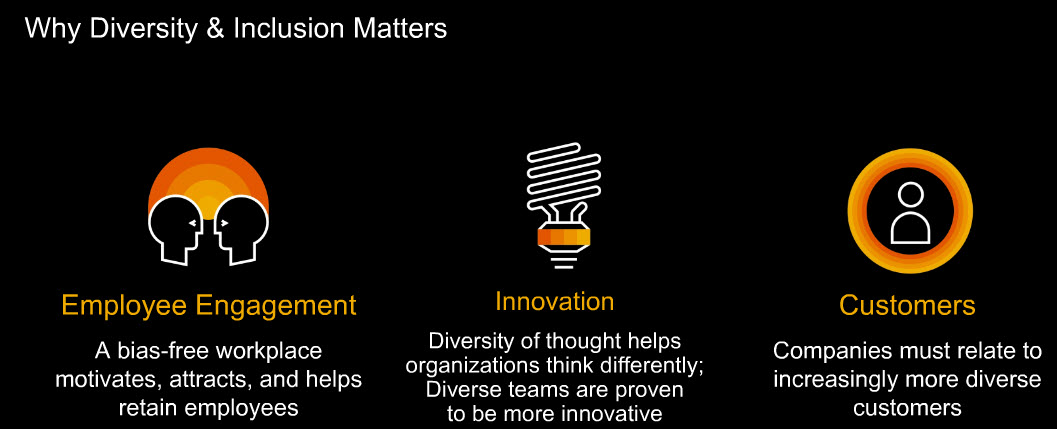 Why Diversity & Inclusion Matters

Employee Engagement

A bias-free workplace motivates, attracts, and helps retain employees

Innovation

Diversity of thought helps organizations think differently; Diverse teams are proven to be more innovative

Customers

Companies must relate to increasingly more diverse customers